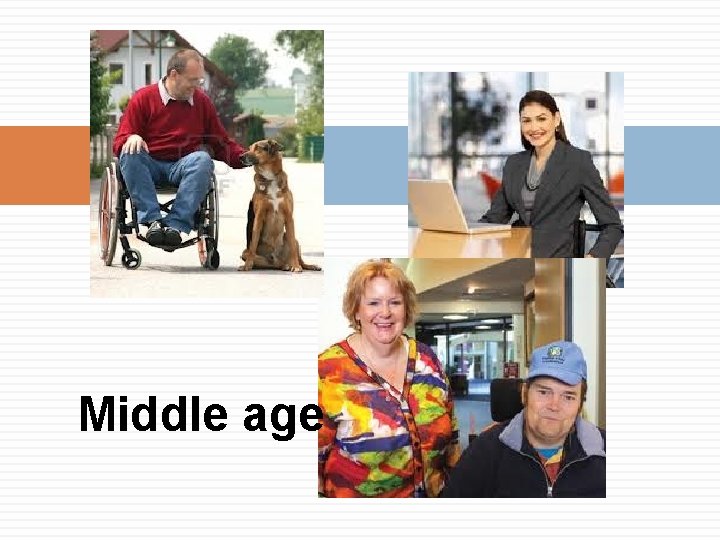 Middle age